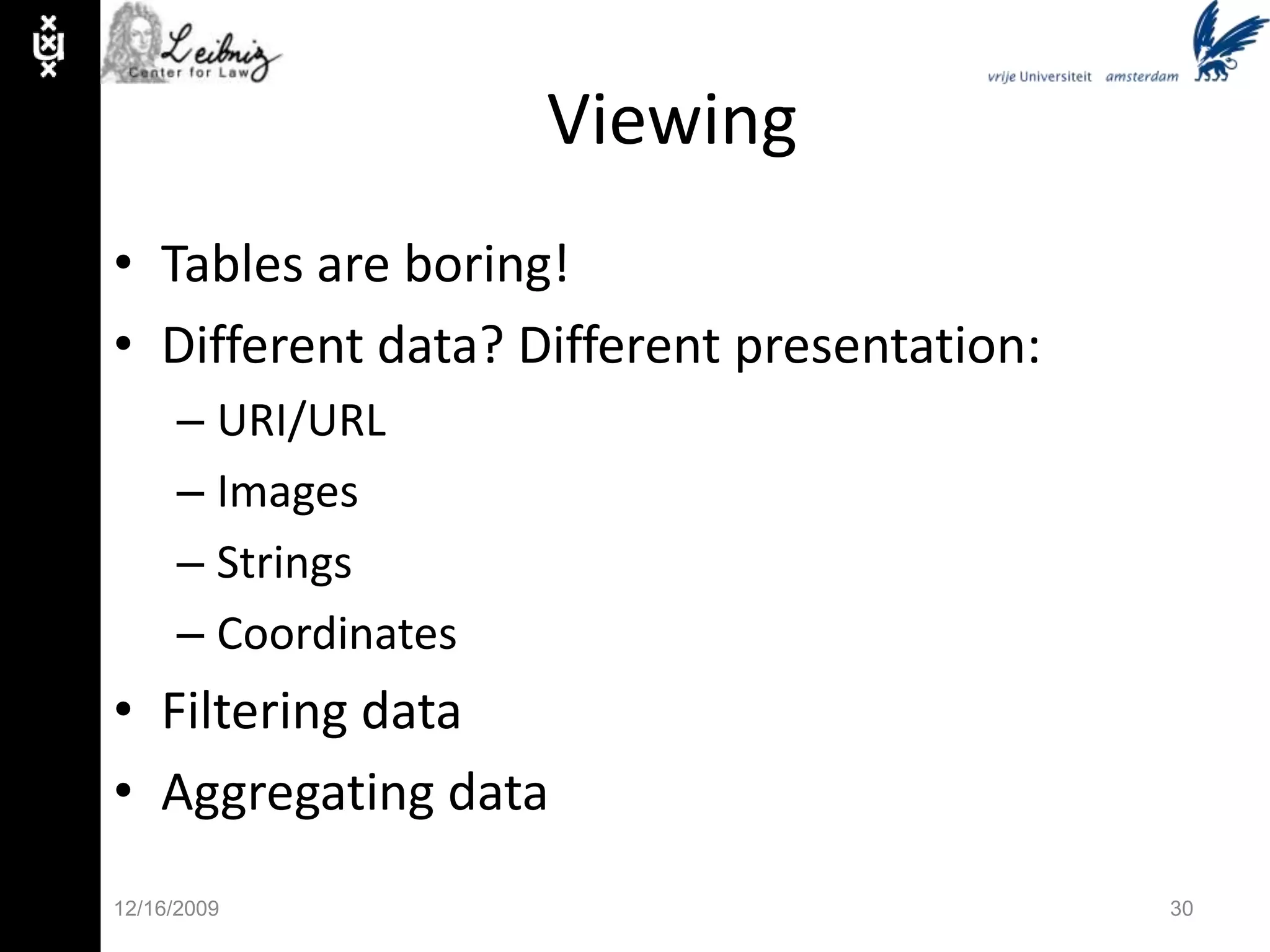 Leibniz
Center for Law

vrije Universiteit amsterdam

Viewing

• Tables are boring!
• Different data? Different presentation:
– URI/URL
– Images
– Strings
– Coordinates
• Filtering data
• Aggregating data

12/16/2009

30